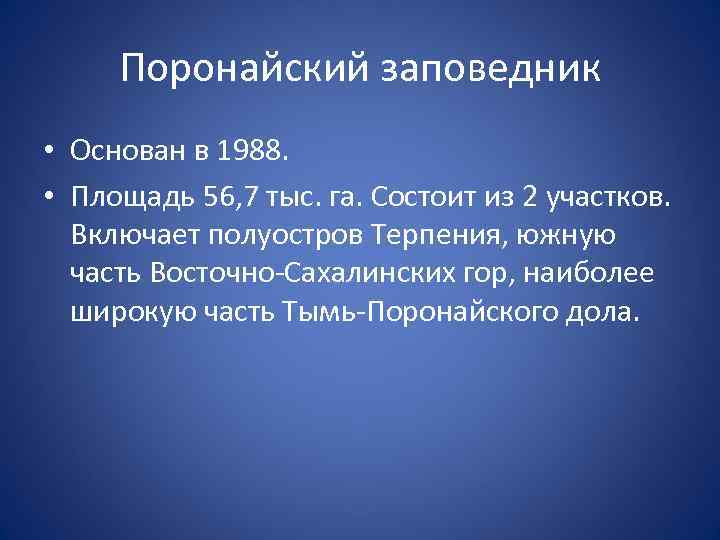 Поронайский заповедник

• Основан в 1988.

• Площадь 56,7 тыс. га. Состоит из 2 участков. Включает полуостров Терпения, южную часть Восточно-Сахалинских гор, наиболее широкую часть Тымь-Поронайского дола.